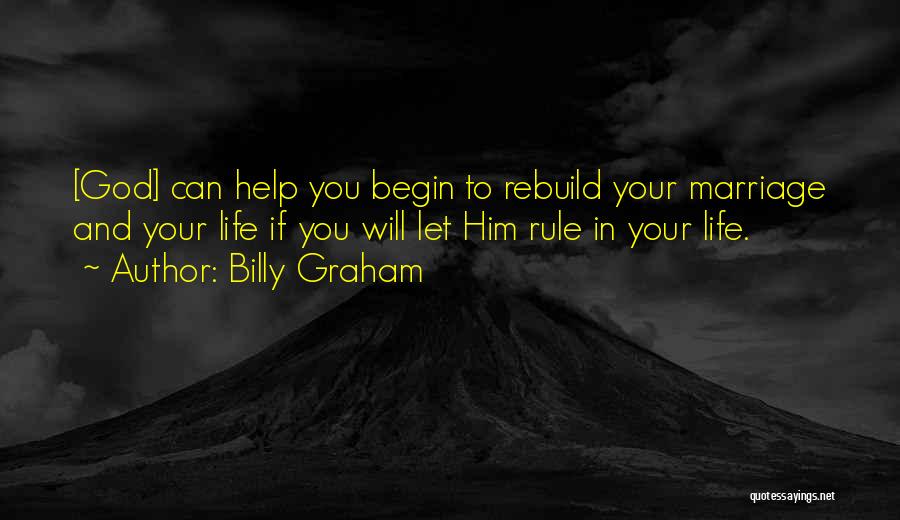 [God] can help you begin to rebuild your marriage and your life if you will let Him rule in your life.
~ Author: Billy Graham

quotessayings.net